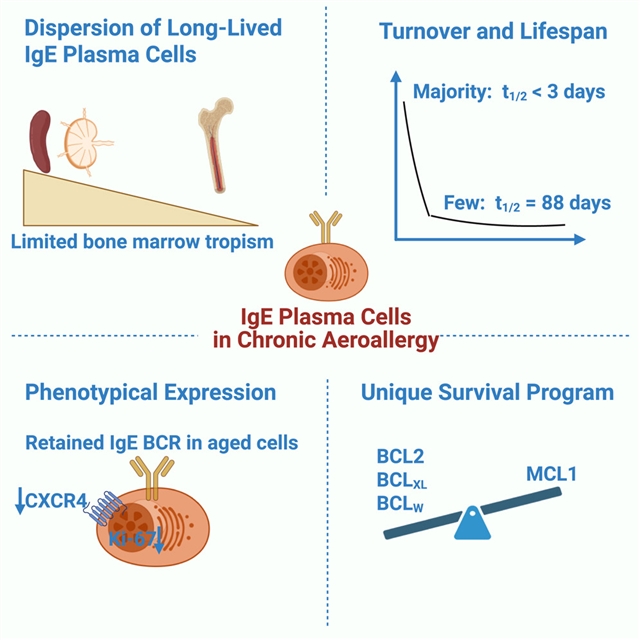 Dispersion of Long-Lived IgE Plasma Cells

Limited bone marrow tropism

Turnover and Lifespan

Majority: $t_{1/2}$ < 3 days

Few: $t_{1/2}$ = 88 days

IgE Plasma Cells in Chronic Aeroallergy

Phenotypical Expression

Retained IgE BCR in aged cells

↓CXCR4

Ki-67↓

Unique Survival Program

BCL2
$BCL_{XL}$
$BCL_{W}$

MCL1